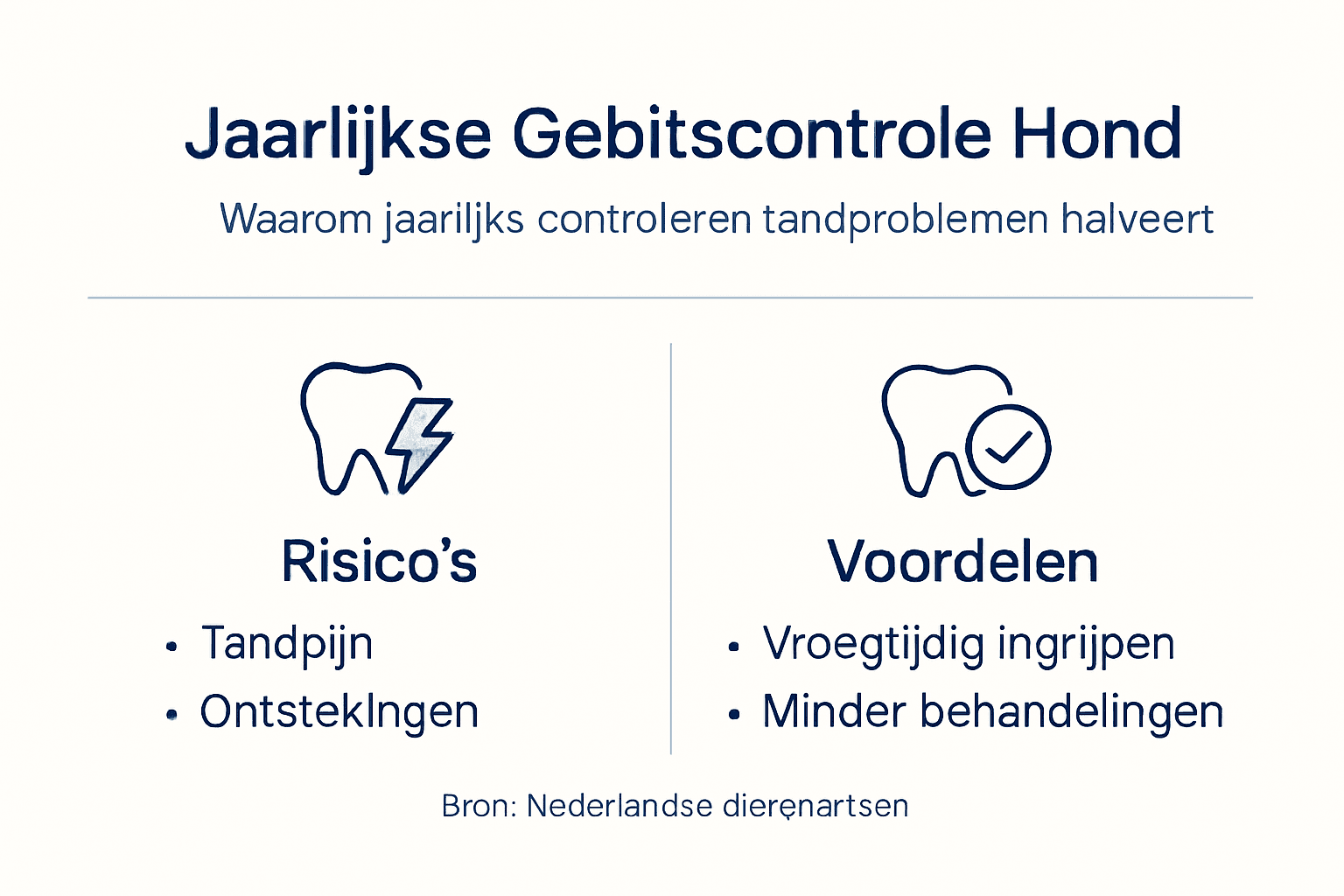 Jaarlijkse Gebitscontrole Hond

Waarom jaariljks controleren tandproblemen halveert

Risico's

• Tandpijn
• Ontsteklngen

Voordelen

• Vroegtijdig ingrijpen
• Minder behandelingen

Bron: Nederlandse dierenartsen